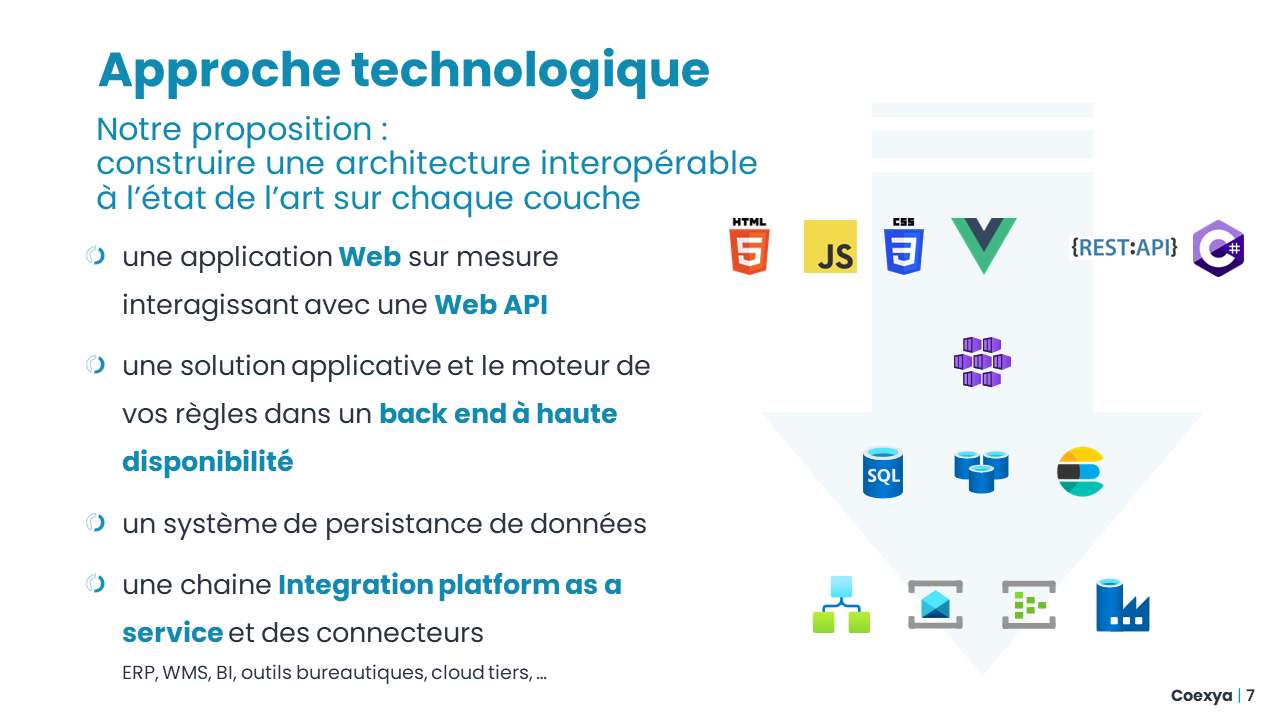 Approche technologique

Notre proposition :
construire une architecture interopérable à l'état de l'art sur chaque couche

une application Web sur mesure interagissant avec une Web API

une solution applicative et le moteur de vos règles dans un back end à haute disponibilité

un système de persistance de données

une chaine Integration platform as a service et des connecteurs

ERP, WMS, BI, outils bureautiques, cloud tiers, …

HTML 5 JS CSS 3 {REST:API} C#

SQL

Coexya | 7